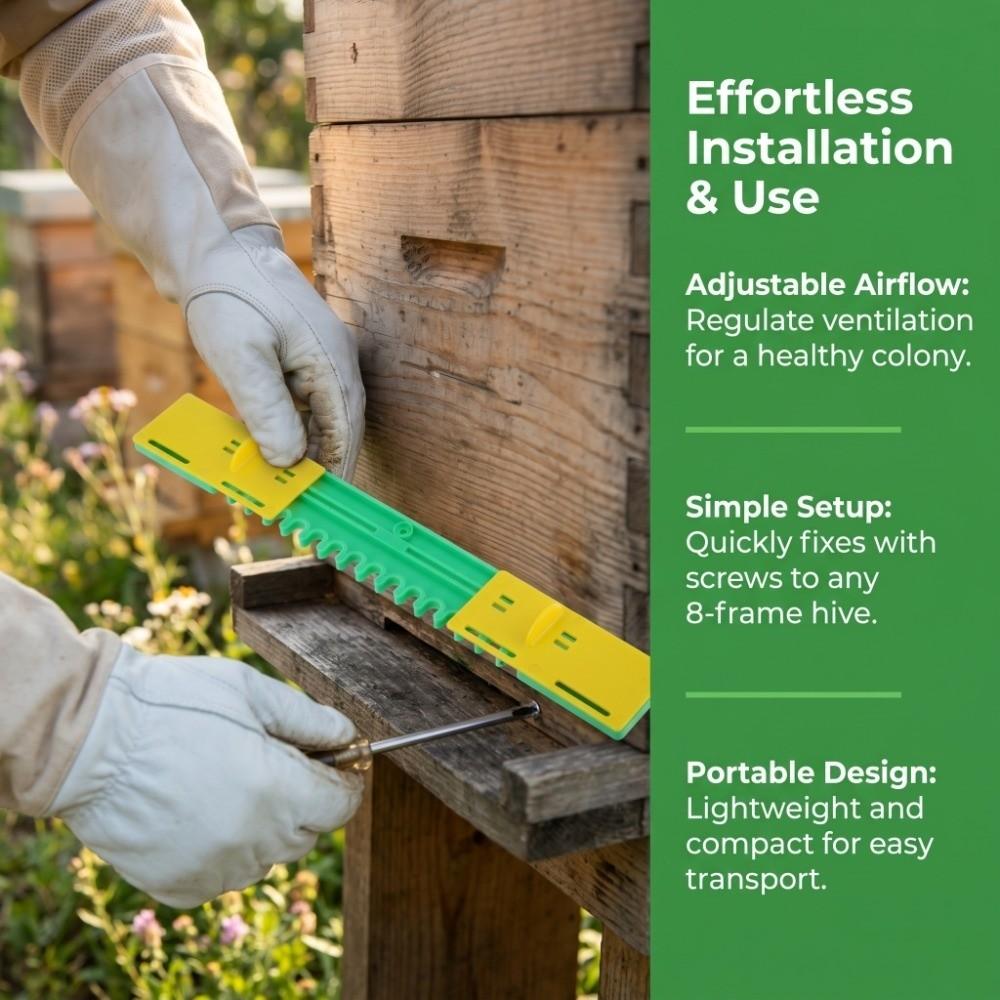 Effortless Installation & Use

Adjustable Airflow: Regulate ventilation for a healthy colony.

Simple Setup: Quickly fixes with screws to any 8-frame hive.

Portable Design: Lightweight and compact for easy transport.